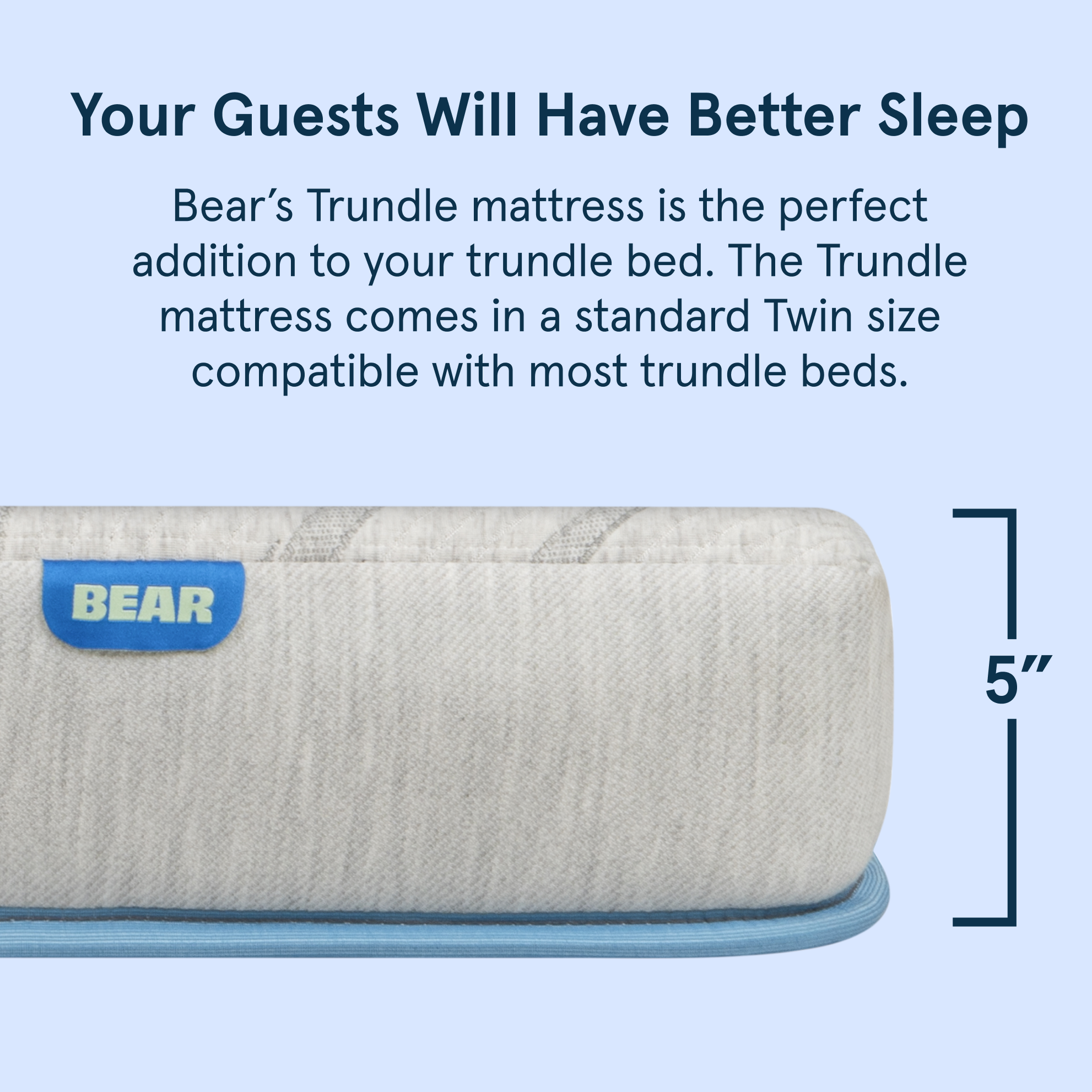 Your Guests Will Have Better Sleep

Bear's Trundle mattress is the perfect addition to your trundle bed. The Trundle mattress comes in a standard Twin size compatible with most trundle beds.

BEAR

5"